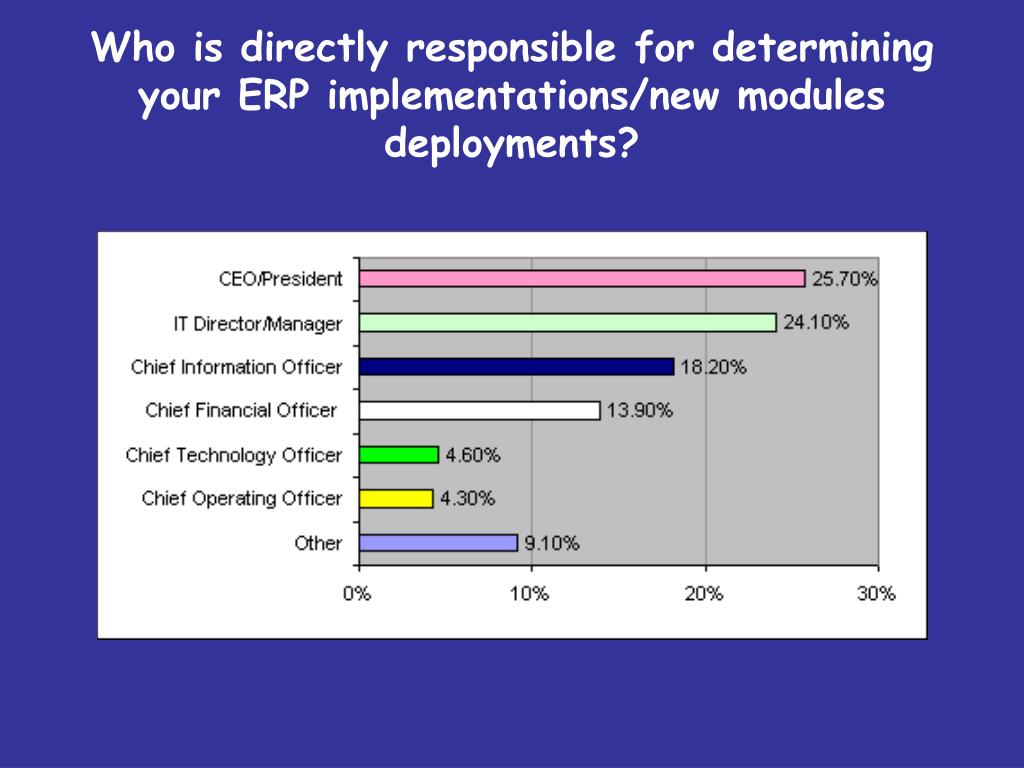 Who is directly responsible for determining your ERP implementations/new modules deployments?

CEO/President 25.70%
IT Director/Manager 24.10%
Chief Information Officer 18.20%
Chief Financial Officer 13.90%
Chief Technology Officer 4.60%
Chief Operating Officer 4.30%
Other 9.10%

0% 10% 20% 30%